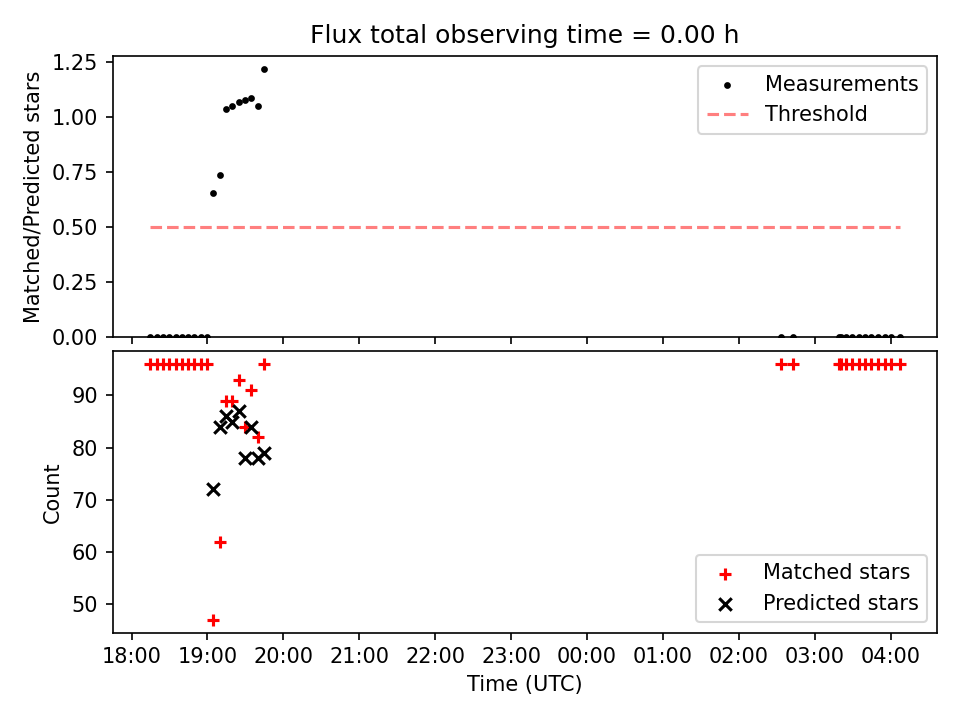 Flux total observing time = 0.00 h

Matched/Predicted stars

1.25
1.00
0.75
0.50
0.25
0.00

Measurements
Threshold

Count

90
80
70
60
50

Matched stars
Predicted stars

18:00 19:00 20:00 21:00 22:00 23:00 00:00 01:00 02:00 03:00 04:00

Time (UTC)